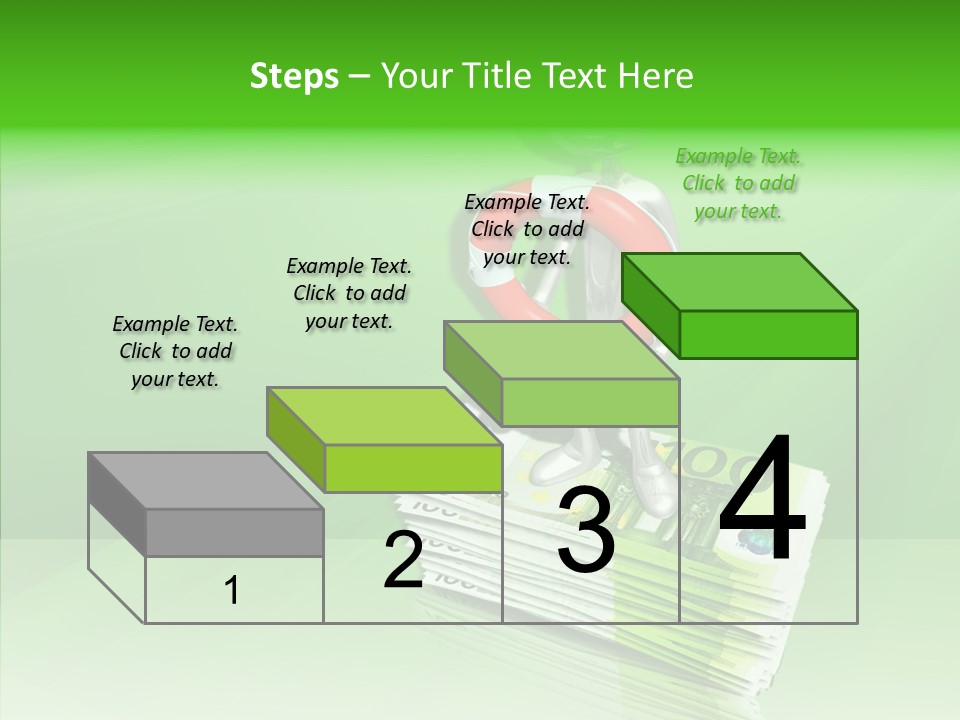 Steps – Your Title Text Here

Example Text. Click to add your text.

Example Text. Click to add your text.

Example Text. Click to add your text.

Example Text. Click to add your text.

1

2

3

4